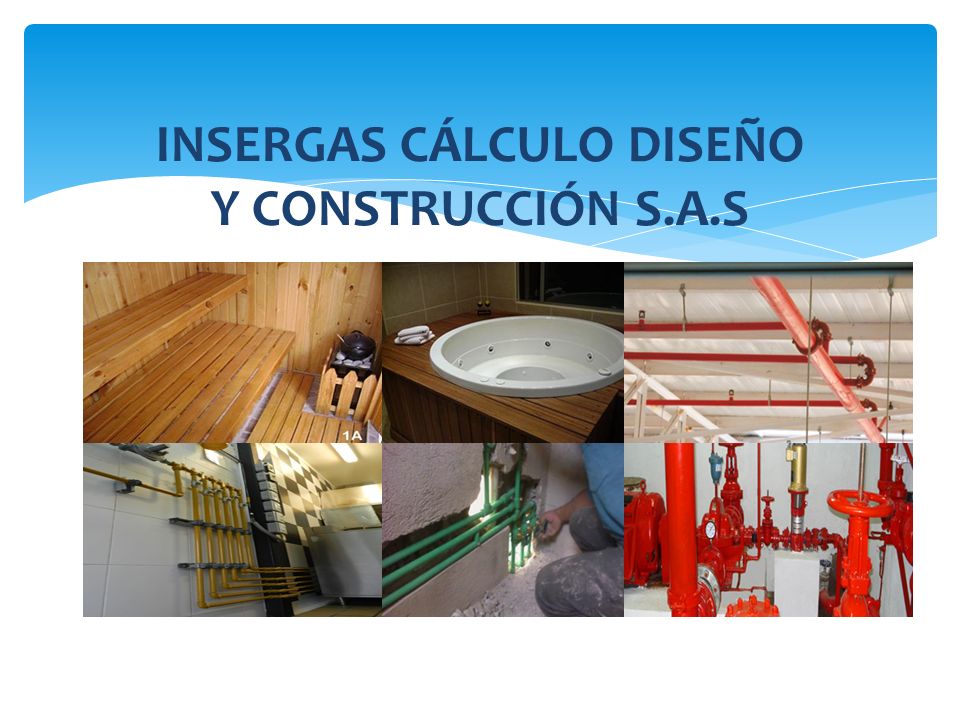 INSERGAS CÁLCULO DISEÑO Y CONSTRUCCIÓN S.A.S

1A